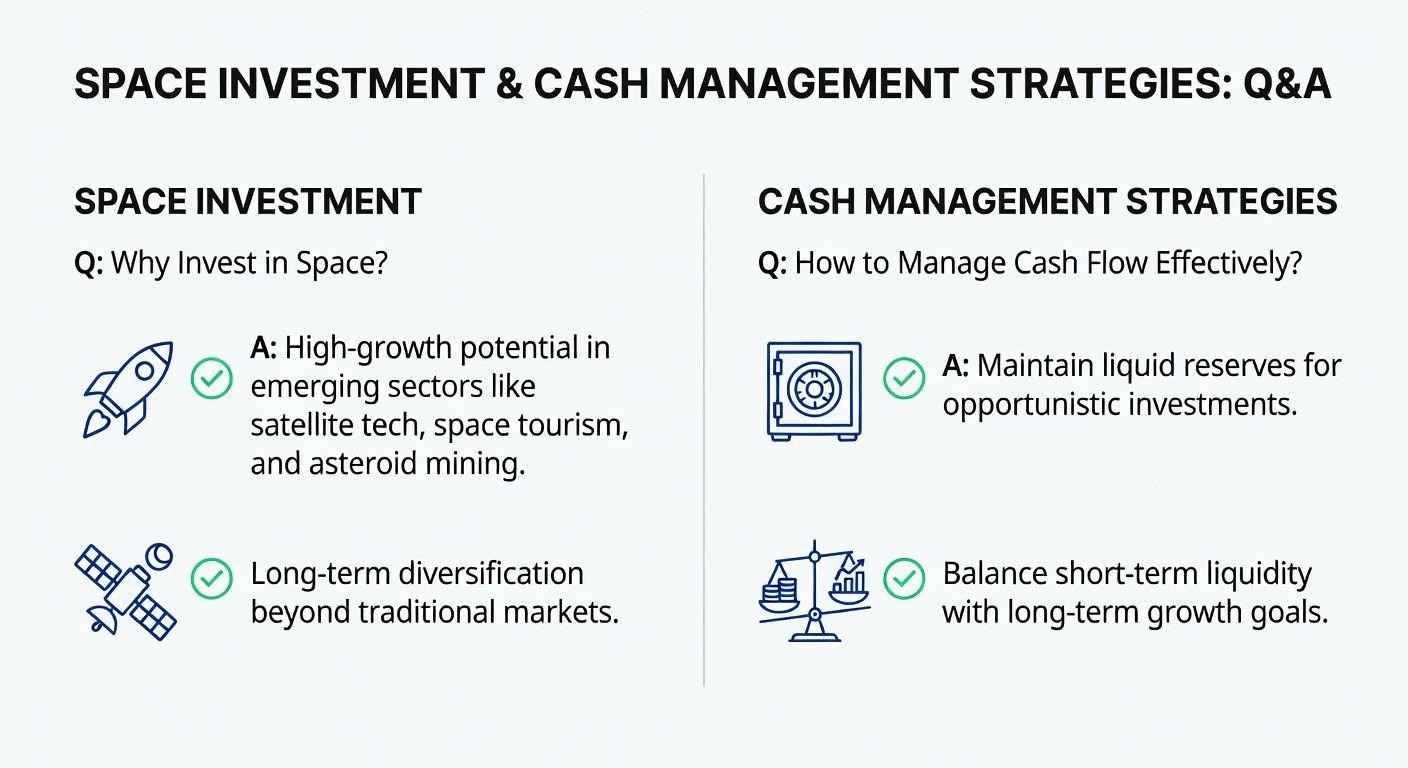 SPACE INVESTMENT & CASH MANAGEMENT STRATEGIES: Q&A

SPACE INVESTMENT

Q: Why Invest in Space?

A: High-growth potential in emerging sectors like satellite tech, space tourism, and asteroid mining.

Long-term diversification beyond traditional markets.

CASH MANAGEMENT STRATEGIES

Q: How to Manage Cash Flow Effectively?

A: Maintain liquid reserves for opportunistic investments.

Balance short-term liquidity with long-term growth goals.